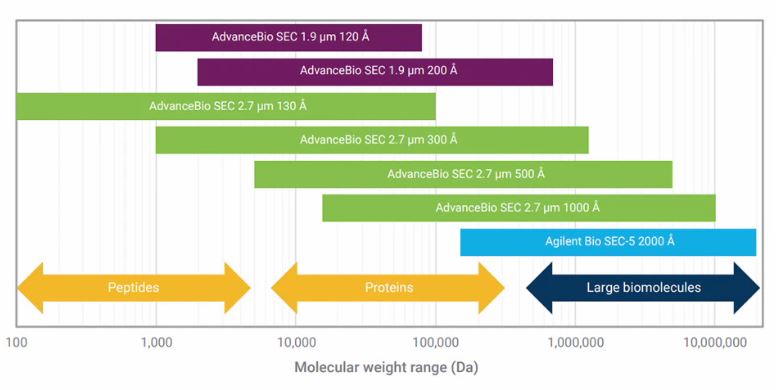 AdvanceBio SEC 1.9 µm 120 Å
AdvanceBio SEC 1.9 µm 200 Å
AdvanceBio SEC 2.7 µm 130 Å
AdvanceBio SEC 2.7 µm 300 Å
AdvanceBio SEC 2.7 µm 500 Å
AdvanceBio SEC 2.7 µm 1000 Å
Agilent Bio SEC-5 2000 Å
Peptides
Proteins
Large biomolecules
100
1,000
10,000
100,000
1,000,000
10,000,000
Molecular weight range (Da)